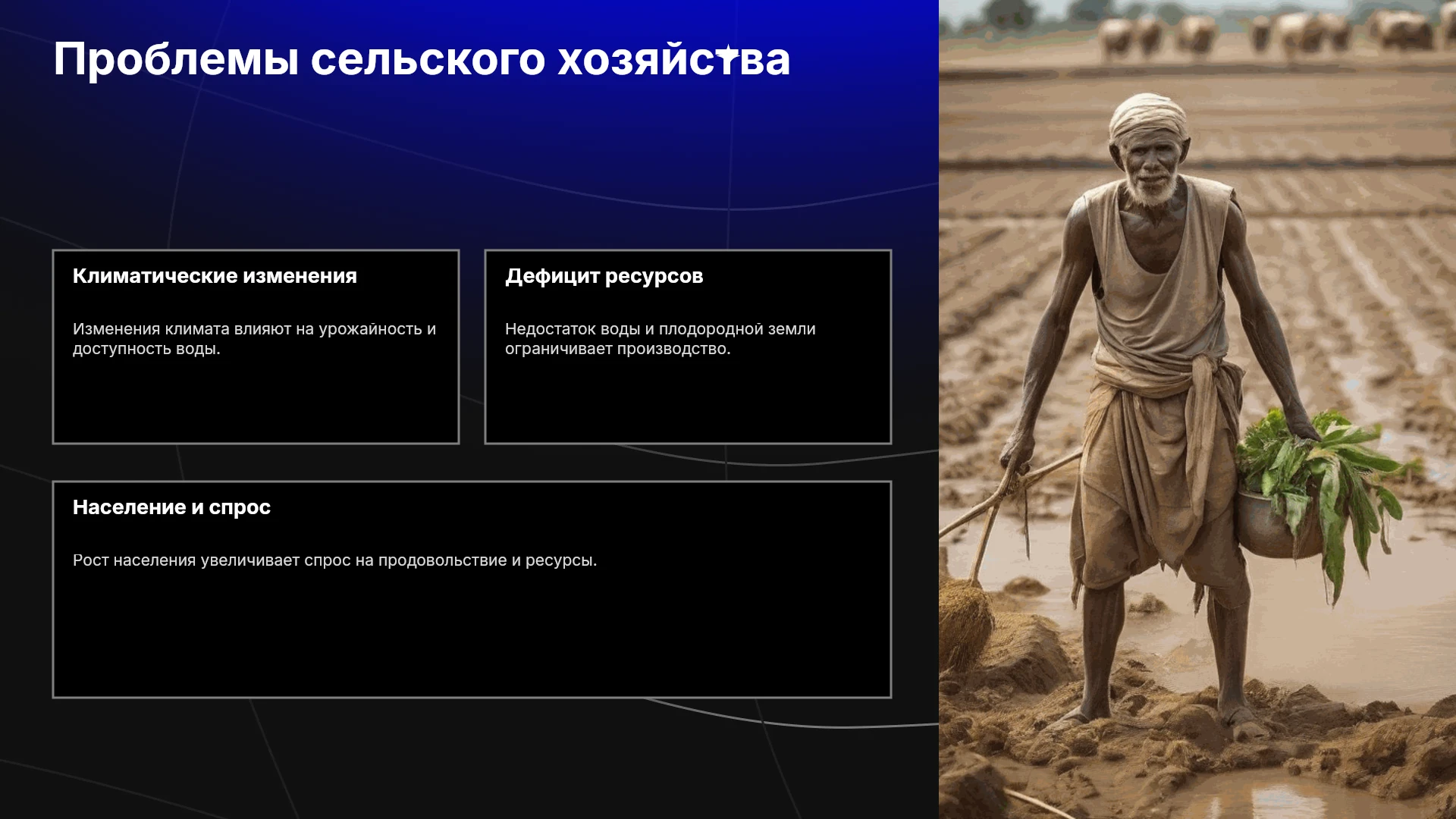 Проблемы сельского хозяйства

Климатические изменения

Изменения климата влияют на урожайность и доступность воды.

Дефицит ресурсов

Недостаток воды и плодородной земли ограничивает производство.

Население и спрос

Рост населения увеличивает спрос на продовольствие и ресурсы.